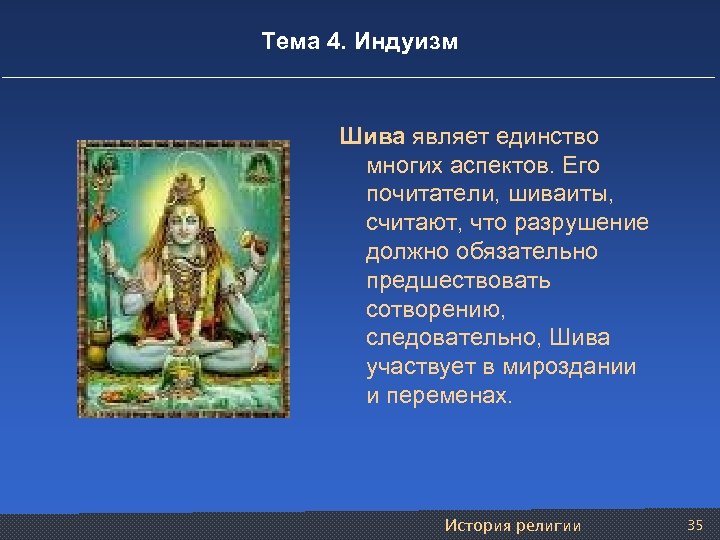 Тема 4. Индуизм

Шива являет единство многих аспектов. Его почитатели, шиваиты, считают, что разрушение должно обязательно предшествовать сотворению, следовательно, Шива участвует в мироздании и переменах.

История религии

35